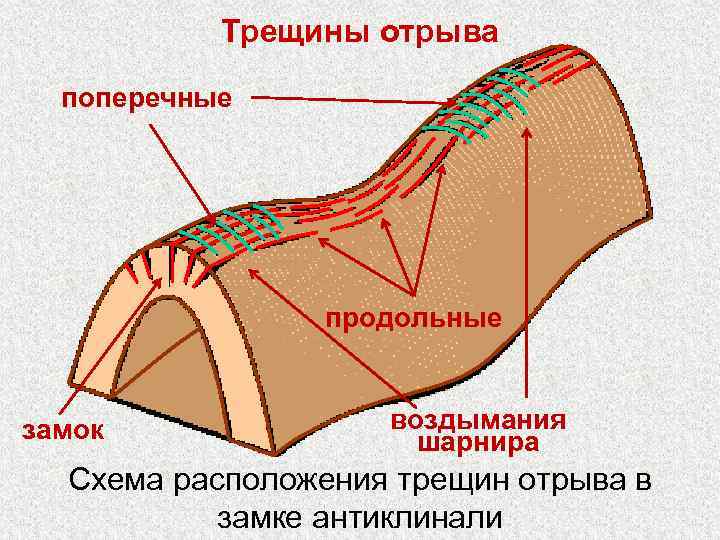 Трещины отрыва

поперечные

продольные

замок

воздымания шарнира

Схема расположения трещин отрыва в замке антиклинали